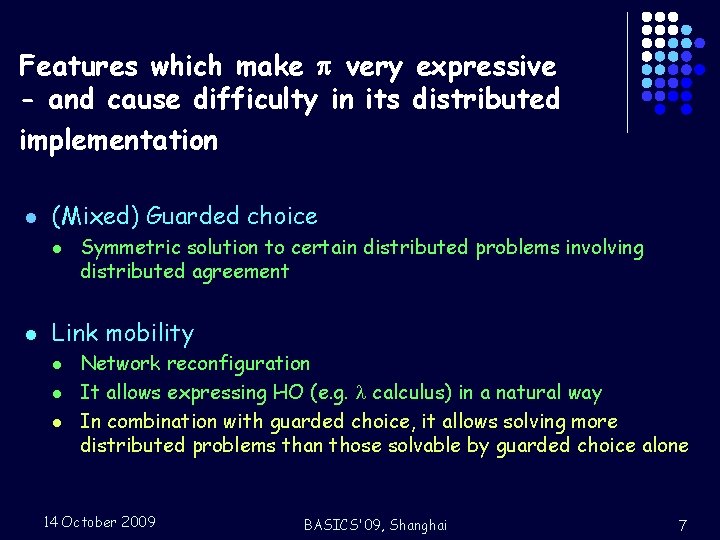 Features which make $\pi$ very expressive - and cause difficulty in its distributed implementation

- (Mixed) Guarded choice
  - Symmetric solution to certain distributed problems involving distributed agreement

- Link mobility
  - Network reconfiguration
  - It allows expressing HO (e.g. $\lambda$ calculus) in a natural way
  - In combination with guarded choice, it allows solving more distributed problems than those solvable by guarded choice alone

14 October 2009

BASICS'09, Shanghai

7